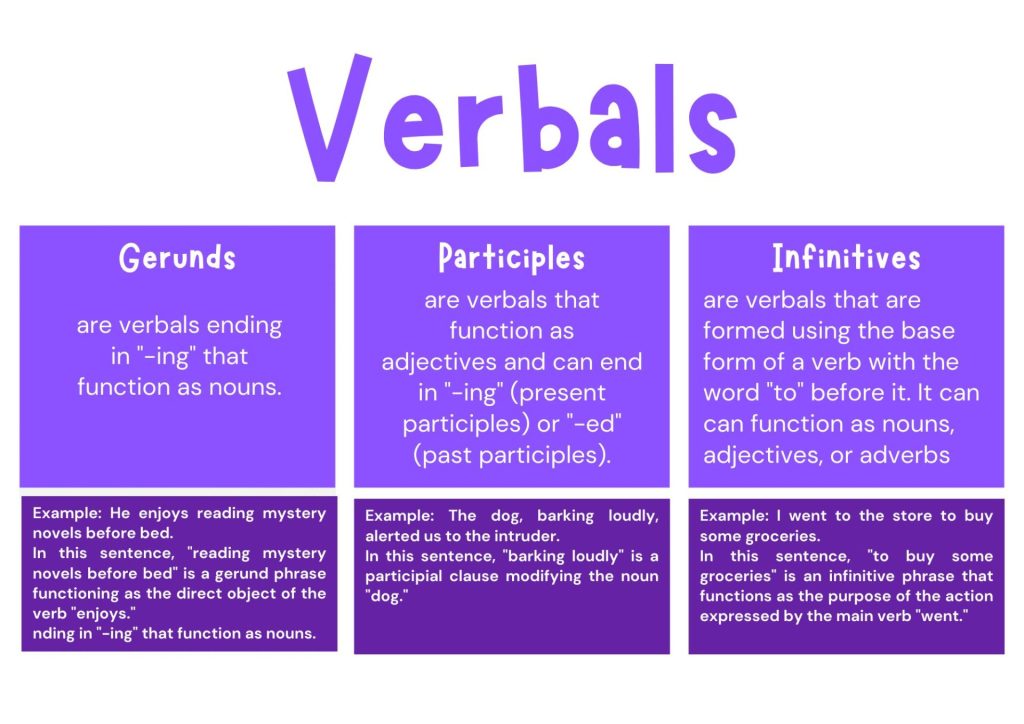 Verbals

Gerunds

are verbals ending in "-ing" that function as nouns.

Example: He enjoys reading mystery novels before bed.
In this sentence, "reading mystery novels before bed" is a gerund phrase functioning as the direct object of the verb "enjoys."
nding in "-ing" that function as nouns.

Participles

are verbals that function as adjectives and can end in "-ing" (present participles) or "-ed" (past participles).

Example: The dog, barking loudly, alerted us to the intruder.
In this sentence, "barking loudly" is a participial clause modifying the noun "dog."

Infinitives

are verbals that are formed using the base form of a verb with the word "to" before it. It can can function as nouns, adjectives, or adverbs

Example: I went to the store to buy some groceries.
In this sentence, "to buy some groceries" is an infinitive phrase that functions as the purpose of the action expressed by the main verb "went."